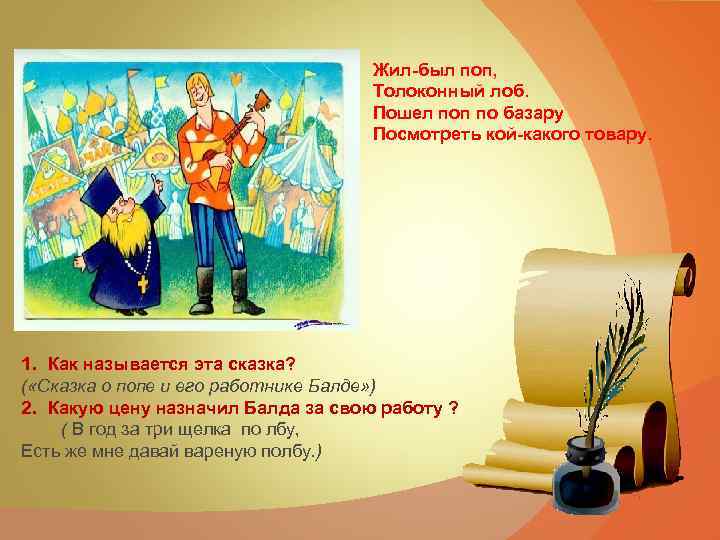 Жил-был поп,
Толоконный лоб.
Пошел поп по базару
Посмотреть кой-какого товару.

1. Как называется эта сказка?
(«Сказка о попе и его работнике Балде»)
2. Какую цену назначил Балда за свою работу ?
( В год за три щелка по лбу,
Есть же мне давай вареную полбу.)